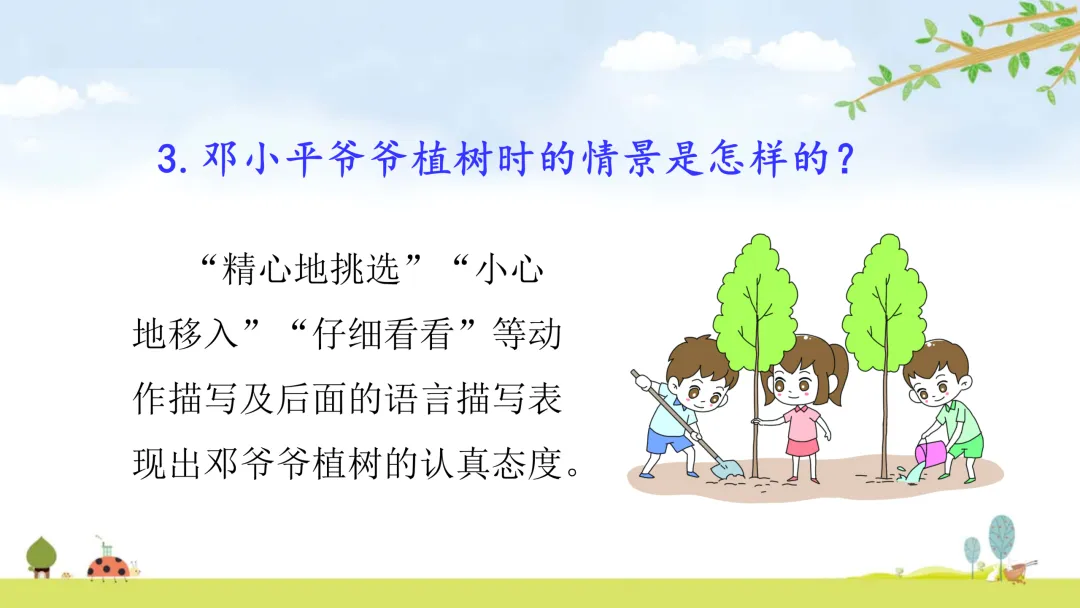 3. 邓小平爷爷植树时的情景是怎样的？

“精心地挑选”“小心地移入”“仔细看看”等动作描写及后面的语言描写表现出邓爷爷植树的认真态度。